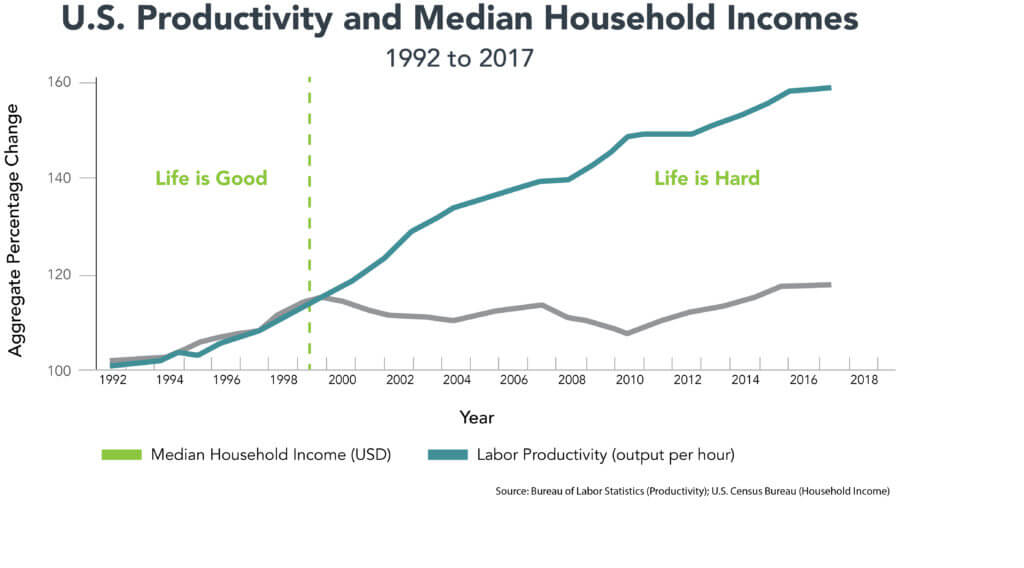 U.S. Productivity and Median Household Incomes

1992 to 2017

Aggregate Percentage Change

160
140
120
100

Life is Good

Life is Hard

1992 1994 1996 1998 2000 2002 2004 2006 2008 2010 2012 2014 2016 2018

Year

Median Household Income (USD)

Labor Productivity (output per hour)

Source: Bureau of Labor Statistics (Productivity); U.S. Census Bureau (Household Income)